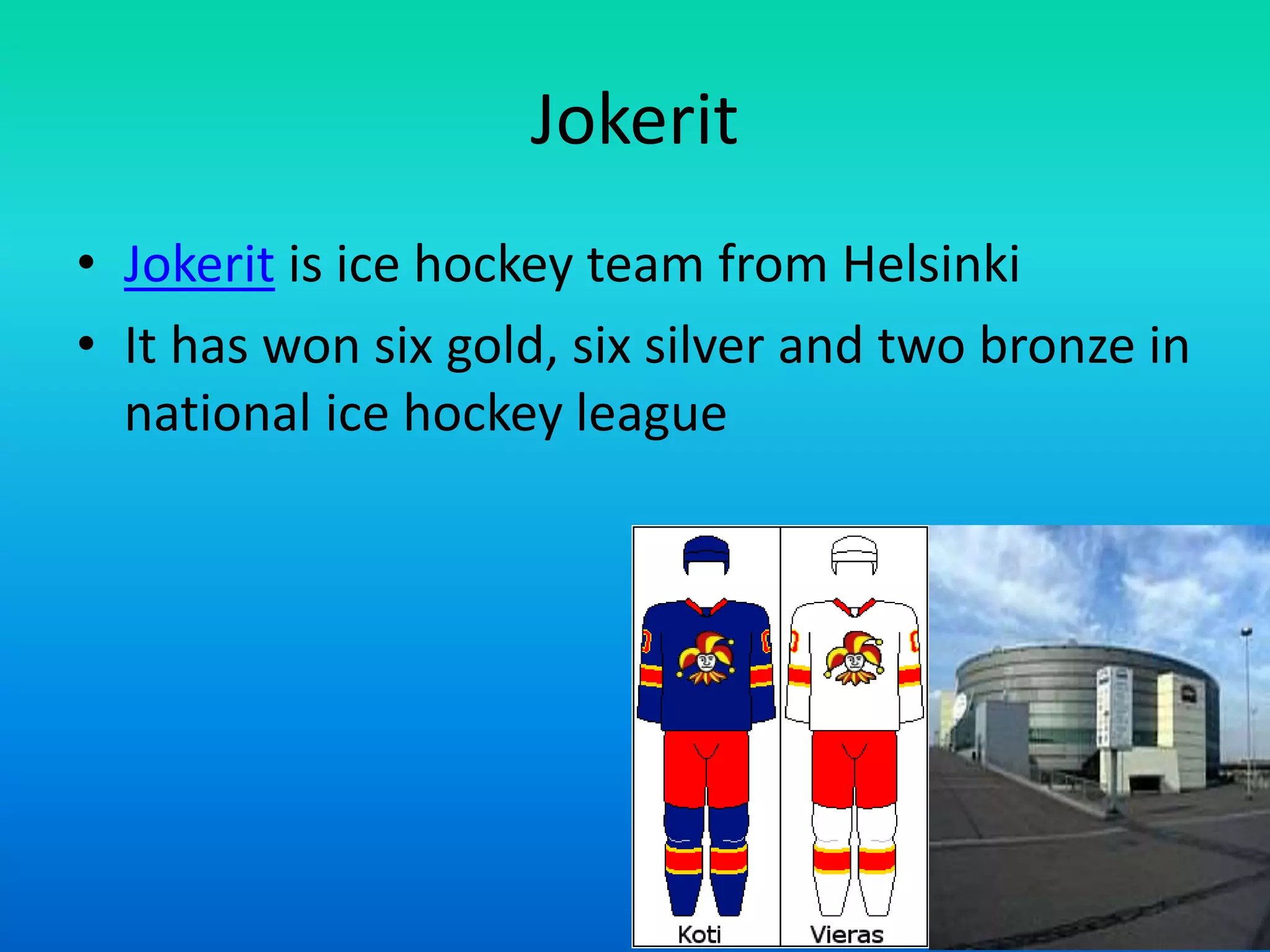 Jokerit

• Jokerit is ice hockey team from Helsinki
• It has won six gold, six silver and two bronze in national ice hockey league

Koti

Vieras